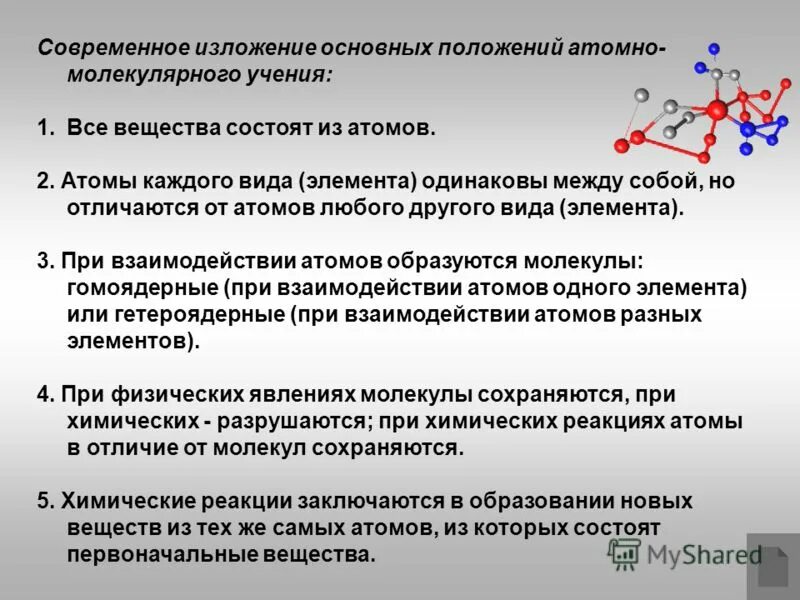 Современное изложение основных положений атомно-молекулярного учения:

1. Все вещества состоят из атомов.

2. Атомы каждого вида (элемента) одинаковы между собой, но отличаются от атомов любого другого вида (элемента).

3. При взаимодействии атомов образуются молекулы: гомоядерные (при взаимодействии атомов одного элемента) или гетероядерные (при взаимодействии атомов разных элементов).

4. При физических явлениях молекулы сохраняются, при химических - разрушаются; при химических реакциях атомы в отличие от молекул сохраняются.

5. Химические реакции заключаются в образовании новых веществ из тех же самых атомов, из которых состоят первоначальные вещества.

MyShared